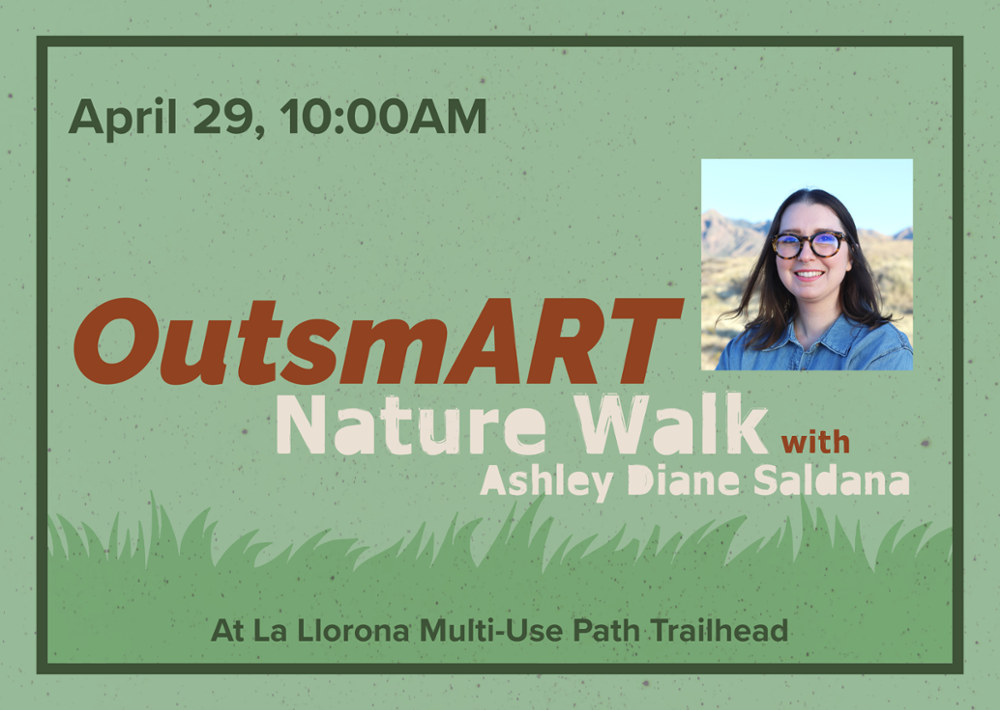 April 29, 10:00AM

OutsmART
Nature Walk with
Ashley Diane Saldana

At La Llorona Multi-Use Path Trailhead